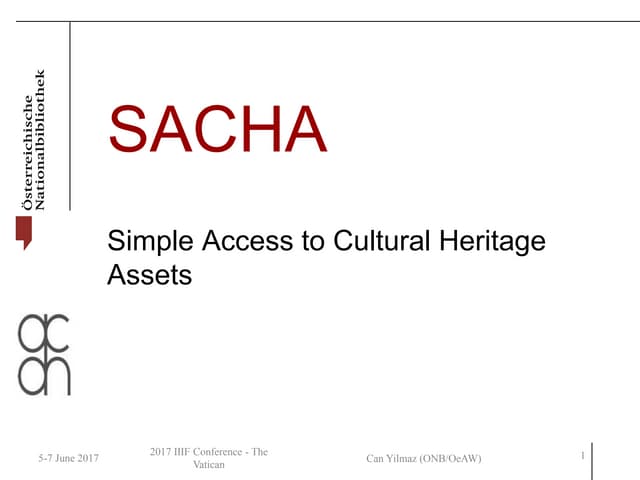 Österreichische Nationalbibliothek

SACHA

Simple Access to Cultural Heritage Assets

acdh

5-7 June 2017

2017 IIIF Conference - The Vatican

Can Yilmaz (ONB/OeAW)

1